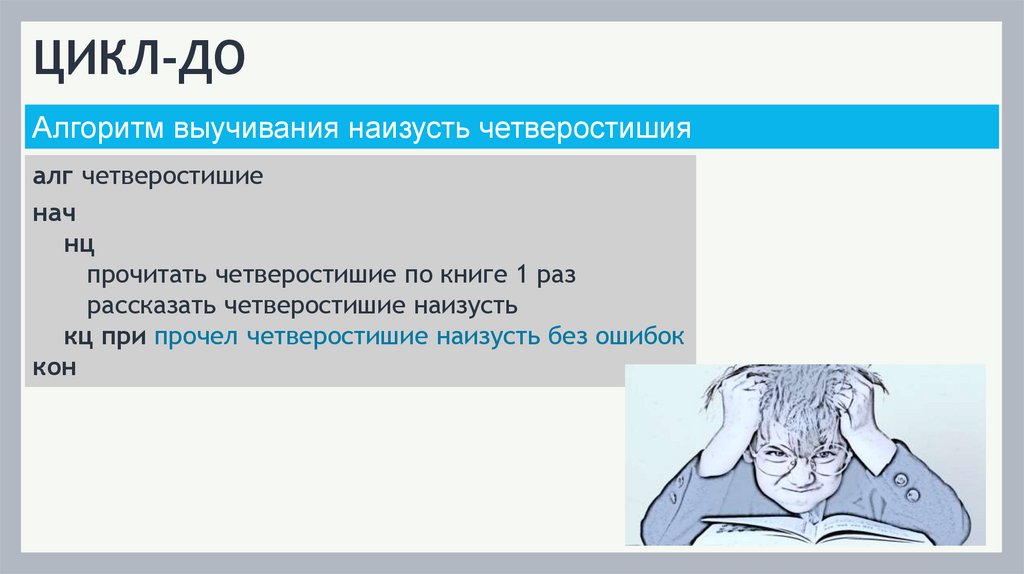 ЦИКЛ-ДО

Алгоритм выучивания наизусть четверостишия

алг четверостишие
нач
нц
прочитать четверостишие по книге 1 раз
рассказать четверостишие наизусть
кц при прочел четверостишие наизусть без ошибок
кон